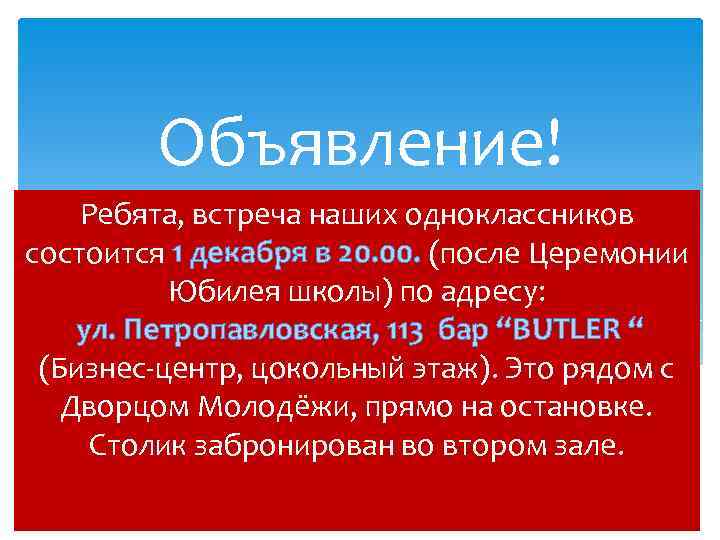 Объявление!

Ребята, встреча наших одноклассников состоится 1 декабря в 20.00. (после Церемонии Юбилея школы) по адресу: ул. Петропавловская, 113 бар “BUTLER “ (Бизнес-центр, цокольный этаж). Это рядом с Дворцом Молодёжи, прямо на остановке. Столик забронирован во втором зале.